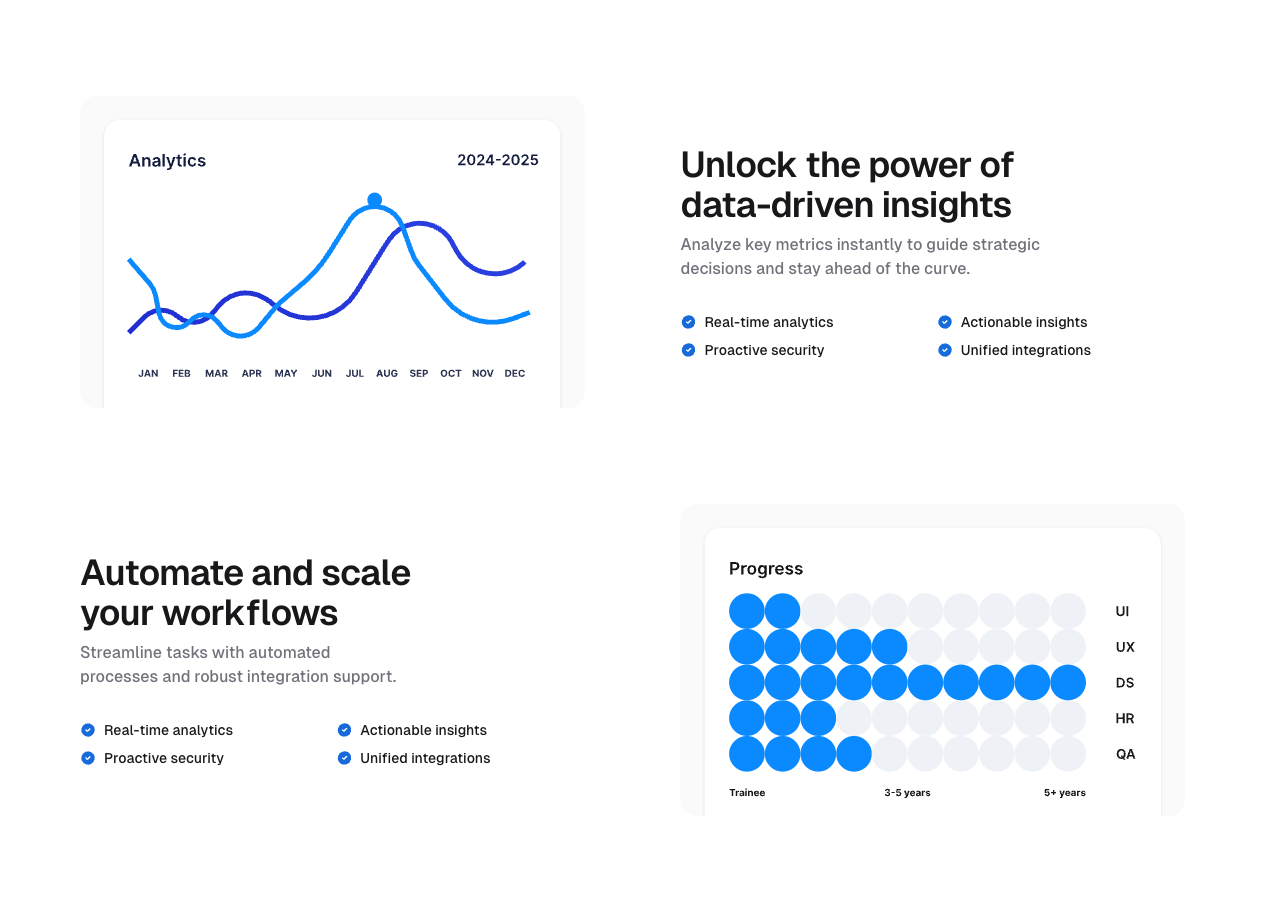 Analytics

2024-2025

JAN FEB MAR APR MAY JUN JUL AUG SEP OCT NOV DEC

Unlock the power of data-driven insights

Analyze key metrics instantly to guide strategic decisions and stay ahead of the curve.

Real-time analytics
Proactive security
Actionable insights
Unified integrations

Automate and scale your workflows

Streamline tasks with automated processes and robust integration support.

Real-time analytics
Proactive security
Actionable insights
Unified integrations

Progress

UI
UX
DS
HR
QA

Trainee
3-5 years
5+ years